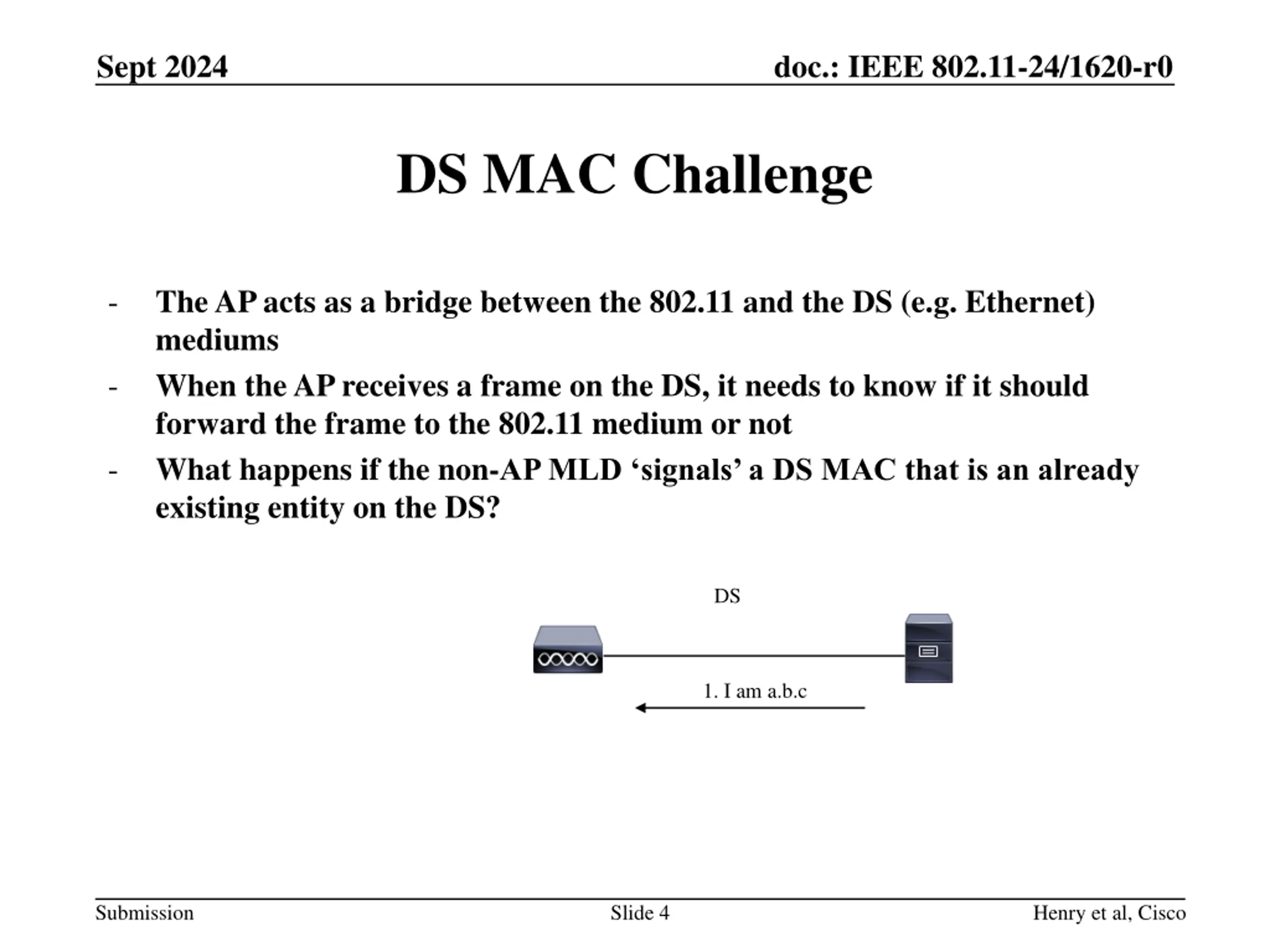 Sept 2024

doc.: IEEE 802.11-24/1620-r0

DS MAC Challenge

- The AP acts as a bridge between the 802.11 and the DS (e.g. Ethernet) mediums
- When the AP receives a frame on the DS, it needs to know if it should forward the frame to the 802.11 medium or not
- What happens if the non-AP MLD ‘signals’ a DS MAC that is an already existing entity on the DS?

DS

1. I am a.b.c

Submission

Slide 4

Henry et al, Cisco